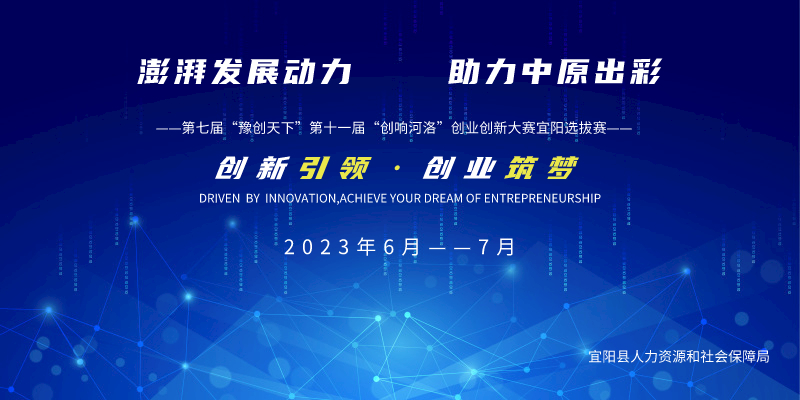 澎湃发展动力　　助力中原出彩

——第七届“豫创天下”第十一届“创响河洛”创业创新大赛宜阳选拔赛——

创新引领 · 创业筑梦

DRIVEN BY INNOVATION,ACHIEVE YOUR DREAM OF ENTREPRENEURSHIP

2023年6月——7月

宜阳县人力资源和社会保障局